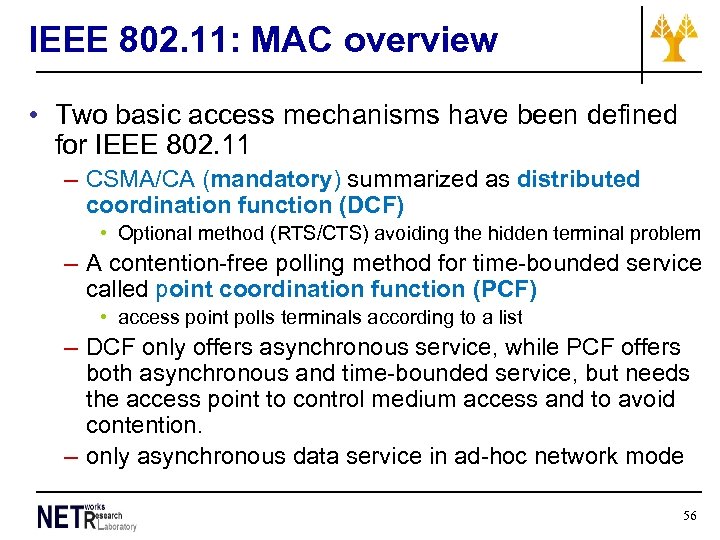 IEEE 802.11: MAC overview

• Two basic access mechanisms have been defined for IEEE 802.11

– CSMA/CA (mandatory) summarized as distributed coordination function (DCF)

• Optional method (RTS/CTS) avoiding the hidden terminal problem

– A contention-free polling method for time-bounded service called point coordination function (PCF)

• access point polls terminals according to a list

– DCF only offers asynchronous service, while PCF offers both asynchronous and time-bounded service, but needs the access point to control medium access and to avoid contention.

– only asynchronous data service in ad-hoc network mode

NETworks Research Laboratory

56